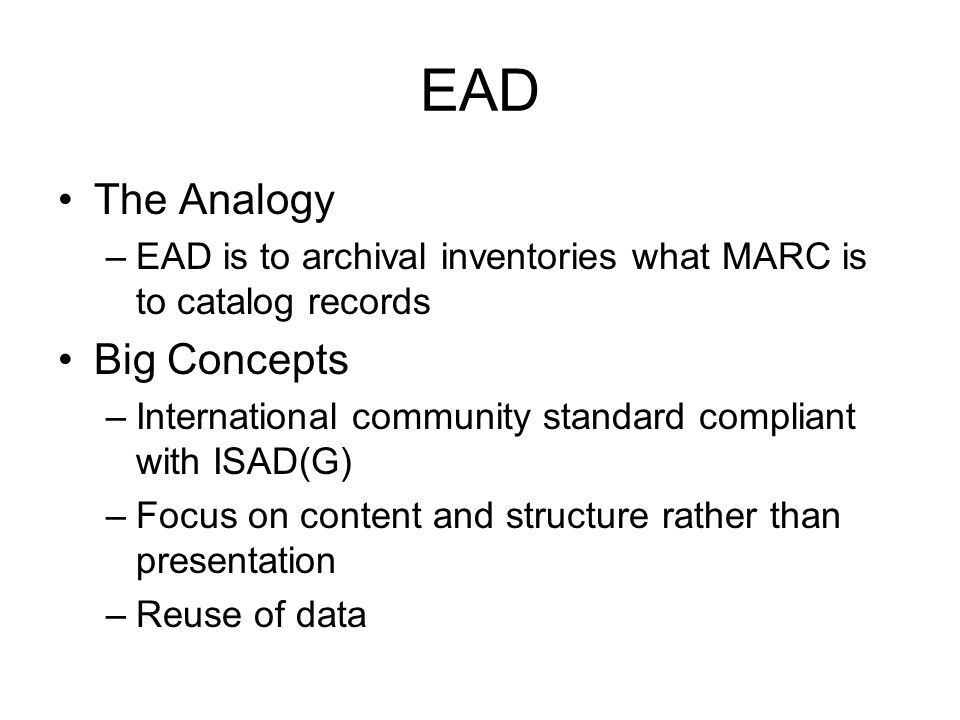 EAD

• The Analogy
– EAD is to archival inventories what MARC is to catalog records
• Big Concepts
– International community standard compliant with ISAD(G)
– Focus on content and structure rather than presentation
– Reuse of data